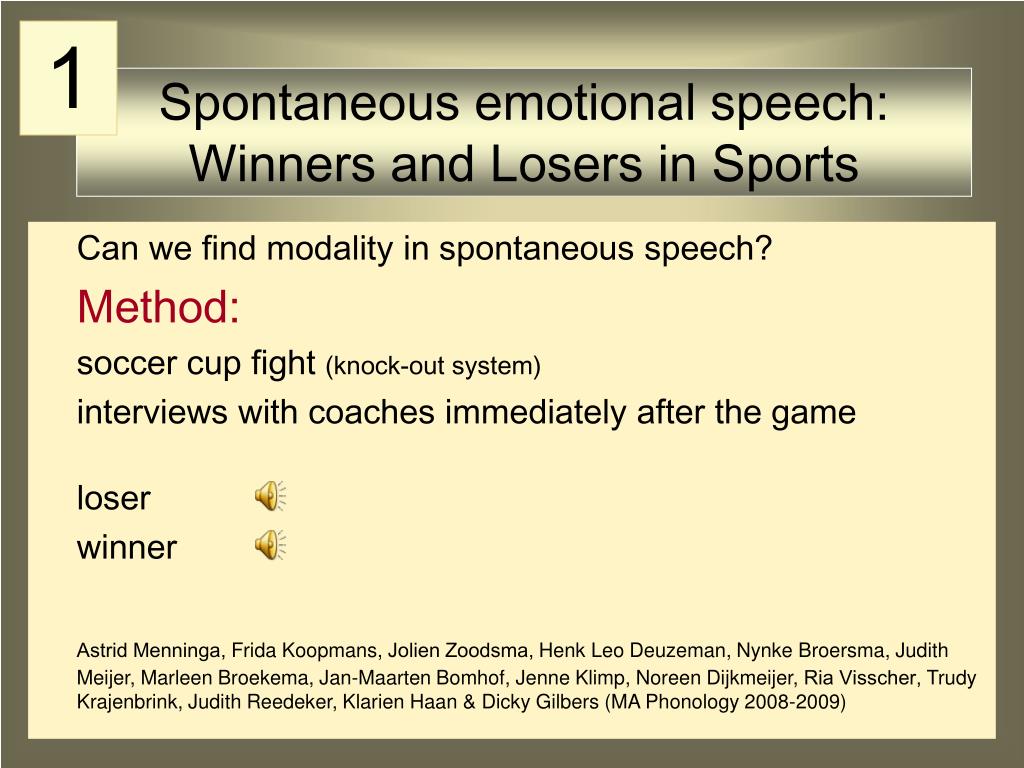 1

Spontaneous emotional speech: Winners and Losers in Sports

Can we find modality in spontaneous speech?

Method:

soccer cup fight (knock-out system)

interviews with coaches immediately after the game

loser

winner

Astrid Menninga, Frida Koopmans, Jolien Zoodsma, Henk Leo Deuzeman, Nynke Broersma, Judith Meijer, Marleen Broekema, Jan-Maarten Bomhof, Jenne Klimp, Noreen Dijkmeijer, Ria Visscher, Trudy Krajenbrink, Judith Reedeker, Klarien Haan & Dicky Gilbers (MA Phonology 2008-2009)